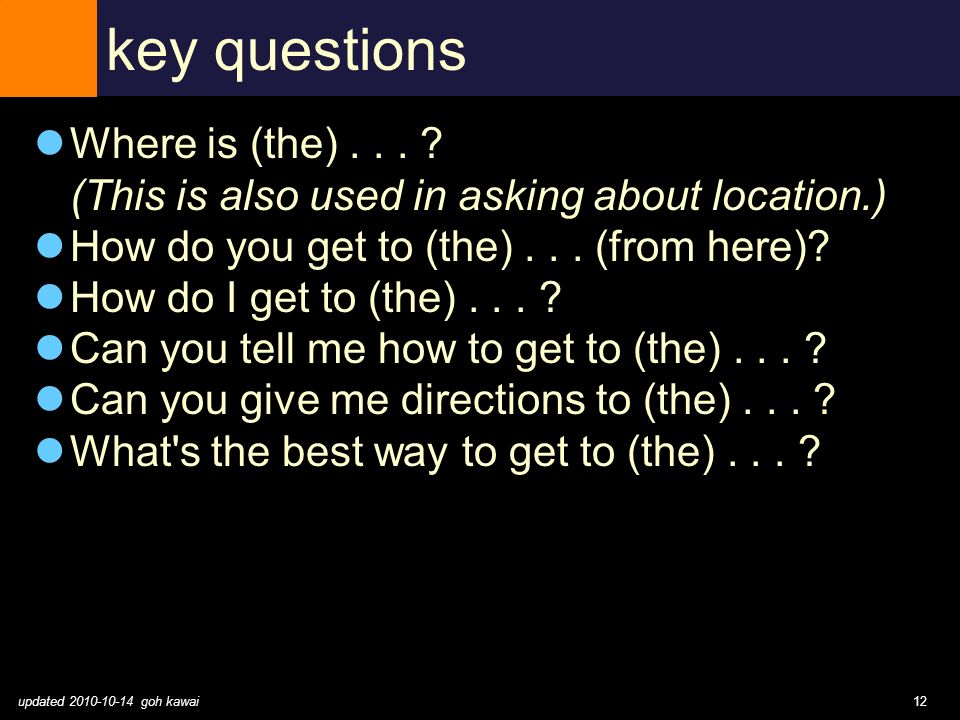 key questions

- Where is (the) . . . ?
(This is also used in asking about location.)
- How do you get to (the) . . . (from here)?
- How do I get to (the) . . . ?
- Can you tell me how to get to (the) . . . ?
- Can you give me directions to (the) . . . ?
- What's the best way to get to (the) . . . ?

updated 2010-10-14 goh kawai

12